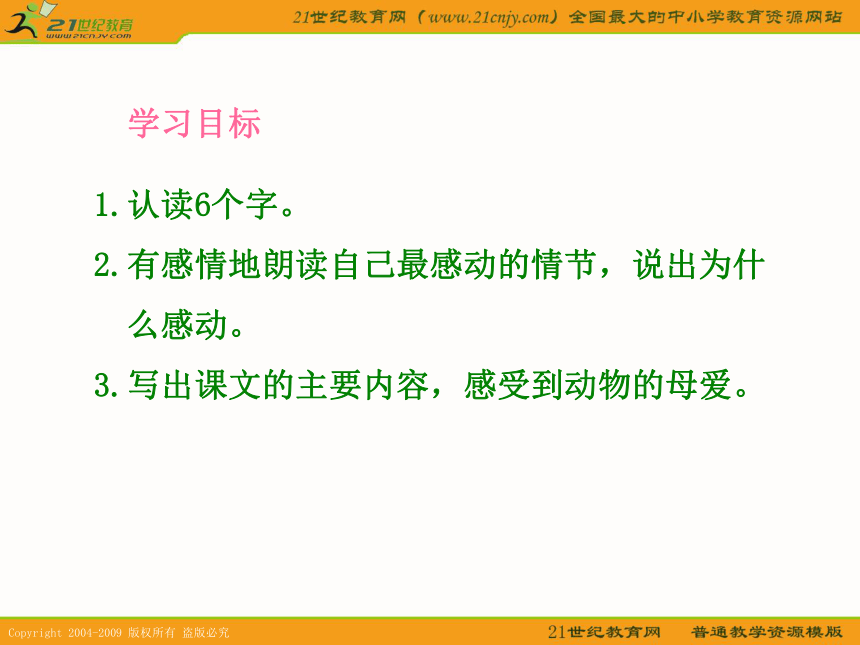 21世纪教育
www.21cnjy.com

21世纪教育网（www.21cnjy.com）全国最大的中小学教育资源网站

学习目标

1.认读6个字。

2.有感情地朗读自己最感动的情节，说出为什么感动。

3.写出课文的主要内容，感受到动物的母爱。

Copyright 2004-2009 版权所有 盗版必究

21世纪教育网　普通教学资源模版